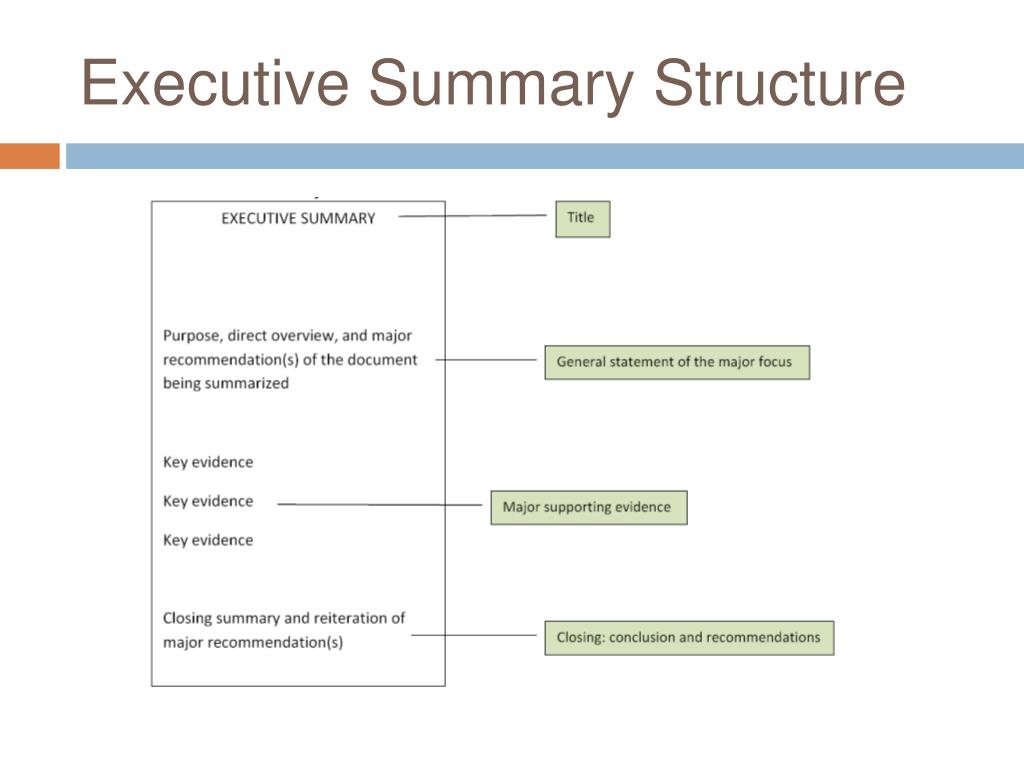 Executive Summary Structure

EXECUTIVE SUMMARY

Title

Purpose, direct overview, and major recommendation(s) of the document being summarized

General statement of the major focus

Key evidence

Key evidence

Key evidence

Major supporting evidence

Closing summary and reiteration of major recommendation(s)

Closing: conclusion and recommendations